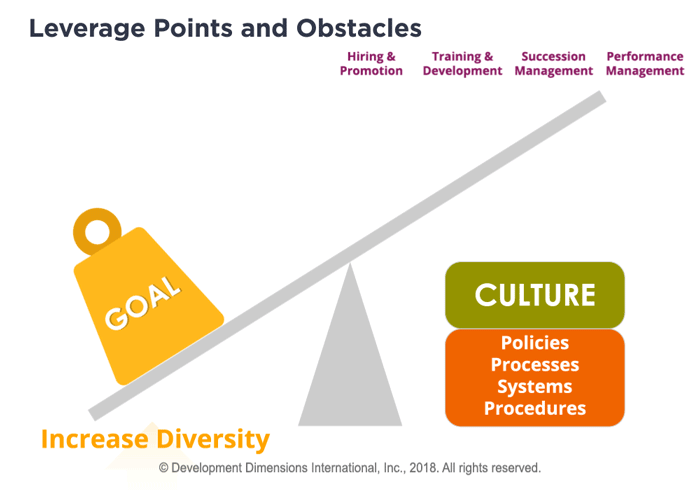 Leverage Points and Obstacles

Hiring & Promotion

Training & Development

Succession Management

Performance Management

GOAL

CULTURE

Policies
Processes
Systems
Procedures

Increase Diversity

© Development Dimensions International, Inc., 2018. All rights reserved.